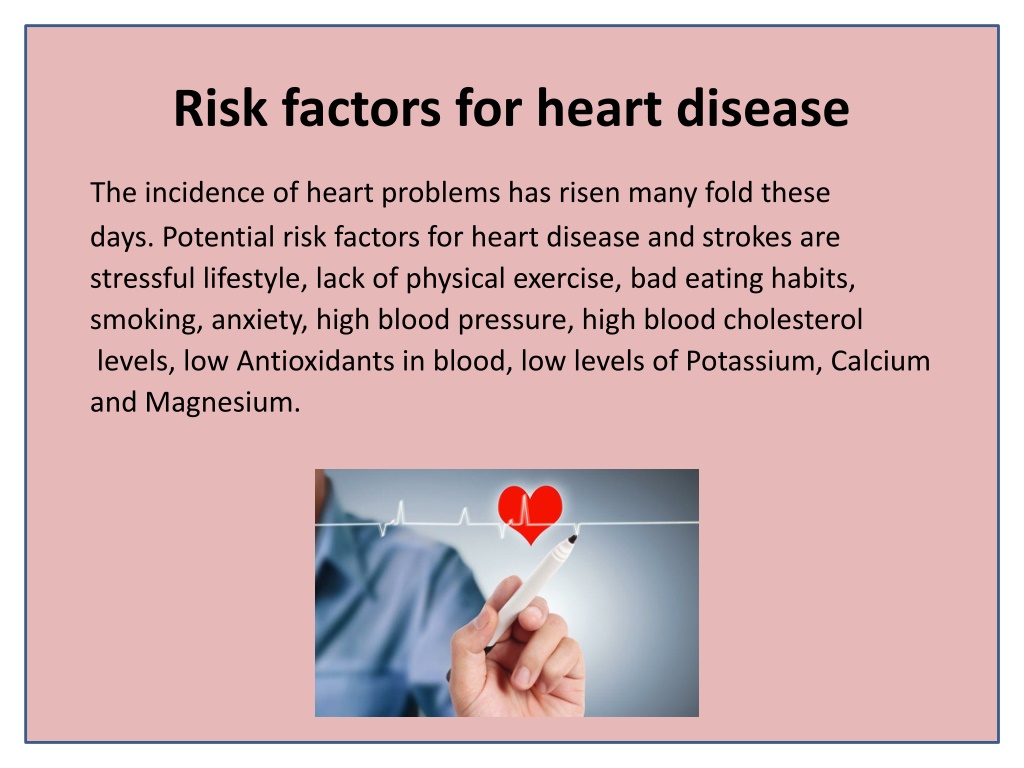 Risk factors for heart disease

The incidence of heart problems has risen many fold these days. Potential risk factors for heart disease and strokes are stressful lifestyle, lack of physical exercise, bad eating habits, smoking, anxiety, high blood pressure, high blood cholesterol levels, low Antioxidants in blood, low levels of Potassium, Calcium and Magnesium.